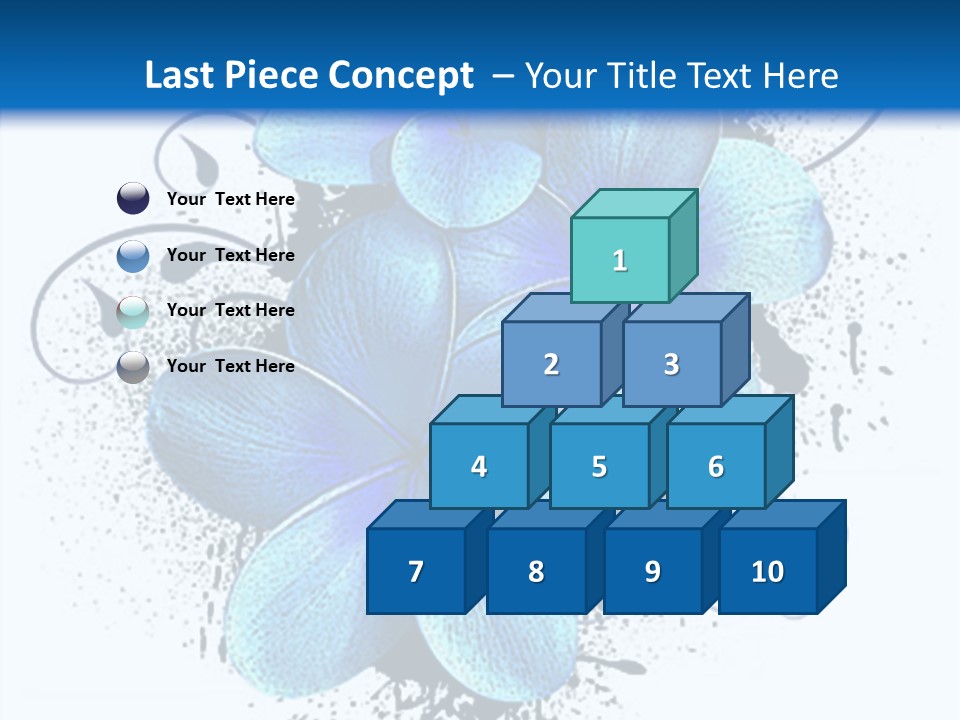 Last Piece Concept – Your Title Text Here

Your Text Here

Your Text Here

Your Text Here

Your Text Here

1

2

3

4

5

6

7

8

9

10